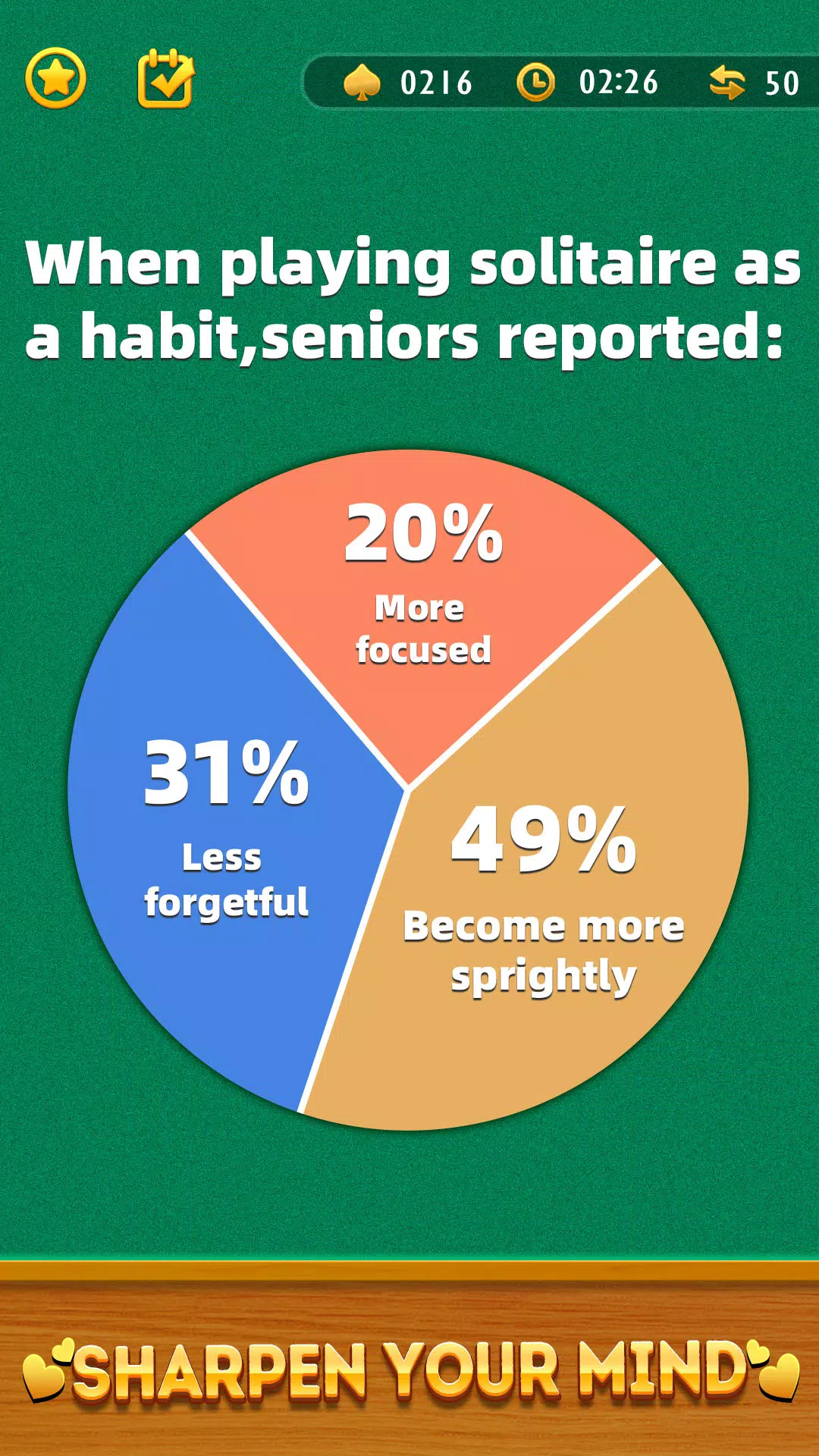 0216 02:26 50

When playing solitaire as a habit,seniors reported:

20%
More focused

31%
Less forgetful

49%
Become more sprightly

SHARPEN YOUR MIND